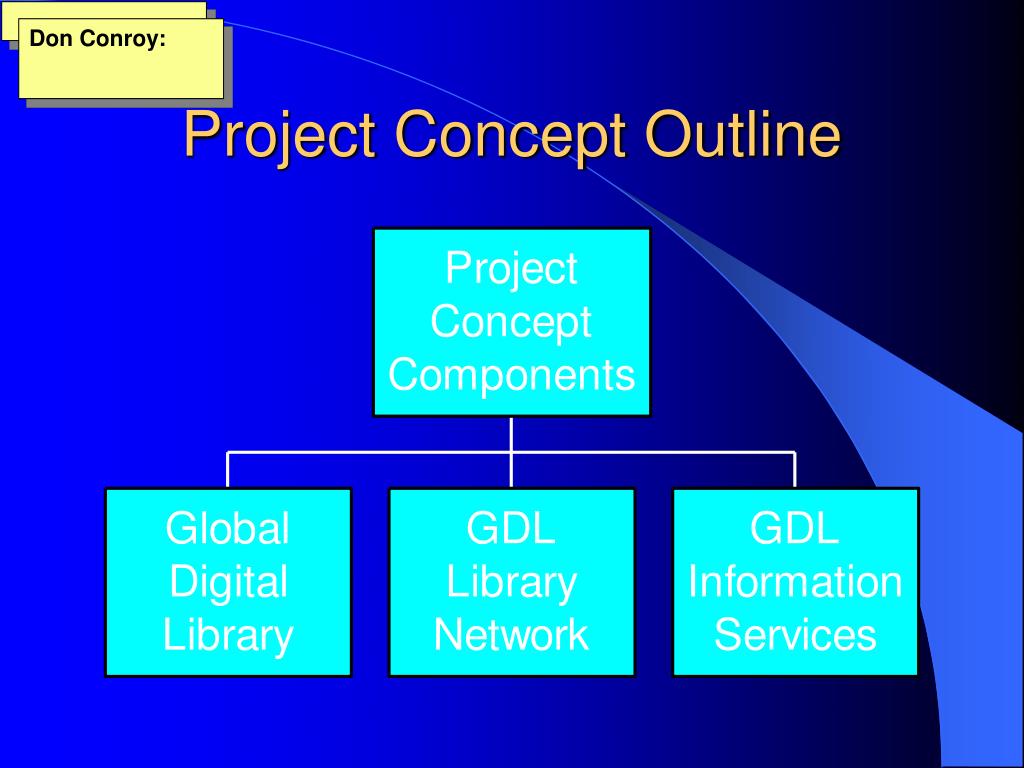 Don Conroy:

Project Concept Outline

Project Concept Components

Global Digital Library

GDL Library Network

GDL Information Services